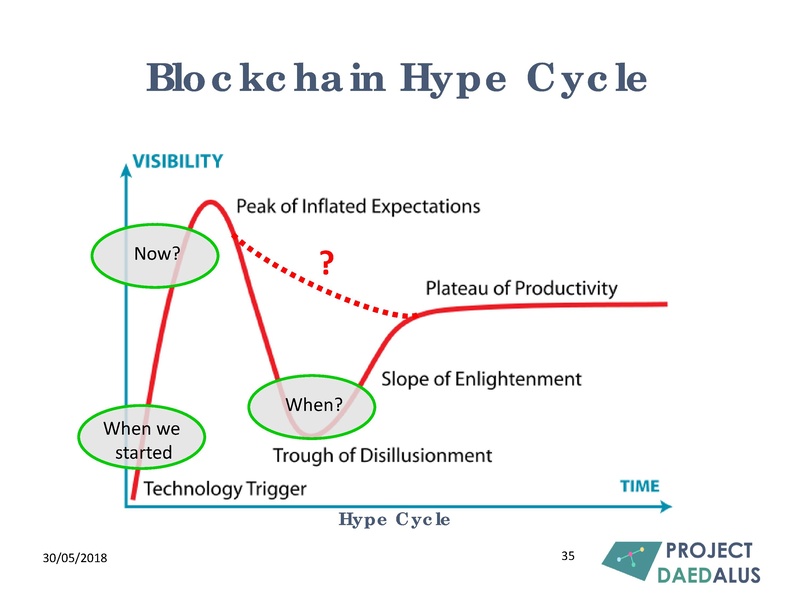 Blockchain Hype Cycle

VISIBILITY

Peak of Inflated Expectations

Now?

?

Plateau of Productivity

Slope of Enlightenment

When?

When we started

Trough of Disillusionment

Technology Trigger

TIME

Hype Cycle

30/05/2018

35

PROJECT DAEDALUS